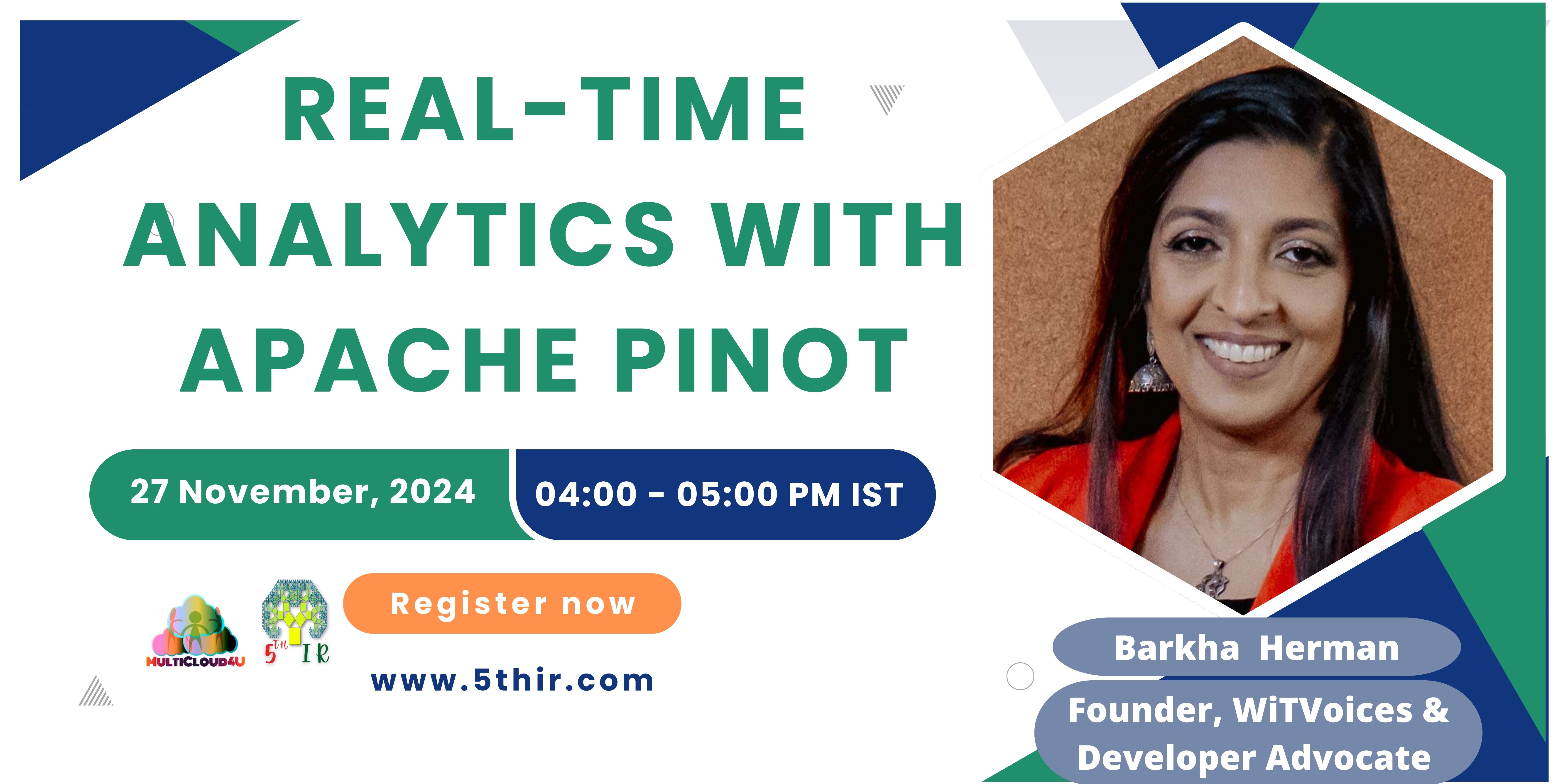 REAL-TIME ANALYTICS WITH APACHE PINOT

27 November, 2024

04:00 - 05:00 PM IST

MULTICLOUD4U

5TH IR

Register now

www.5thir.com

Barkha Herman

Founder, WiTVoices & Developer Advocate